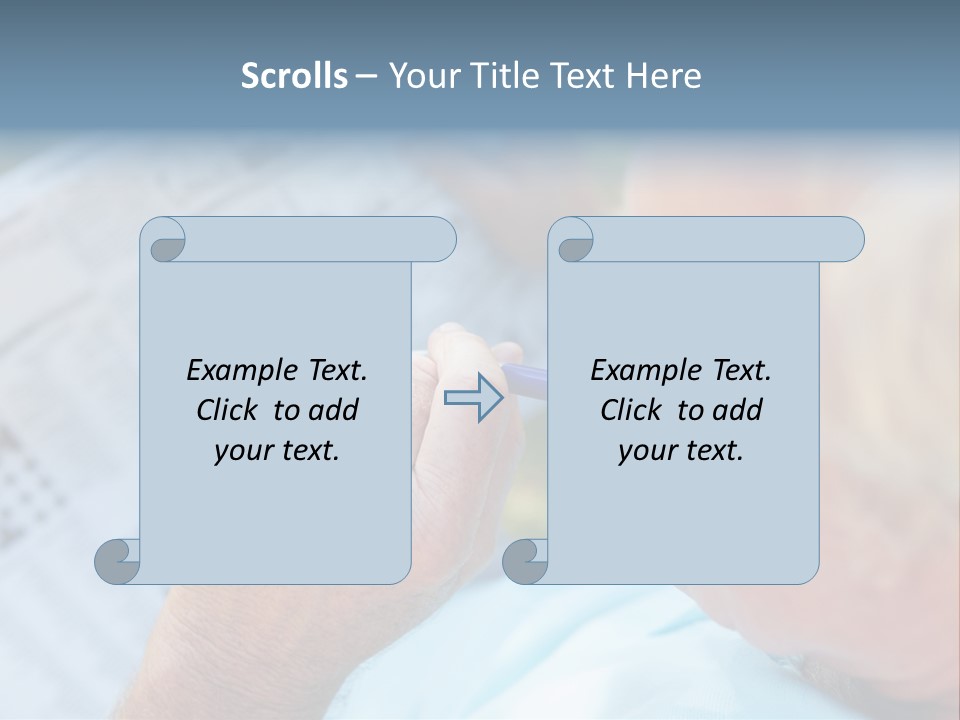 Scrolls – Your Title Text Here

Example Text. Click to add your text.

Example Text. Click to add your text.